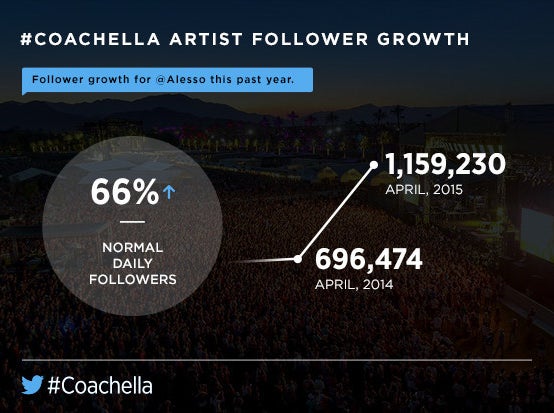 #COACHELLA ARTIST FOLLOWER GROWTH

Follower growth for @Alesso this past year.

66% ↑

NORMAL DAILY FOLLOWERS

1,159,230
APRIL, 2015

696,474
APRIL, 2014

#Coachella